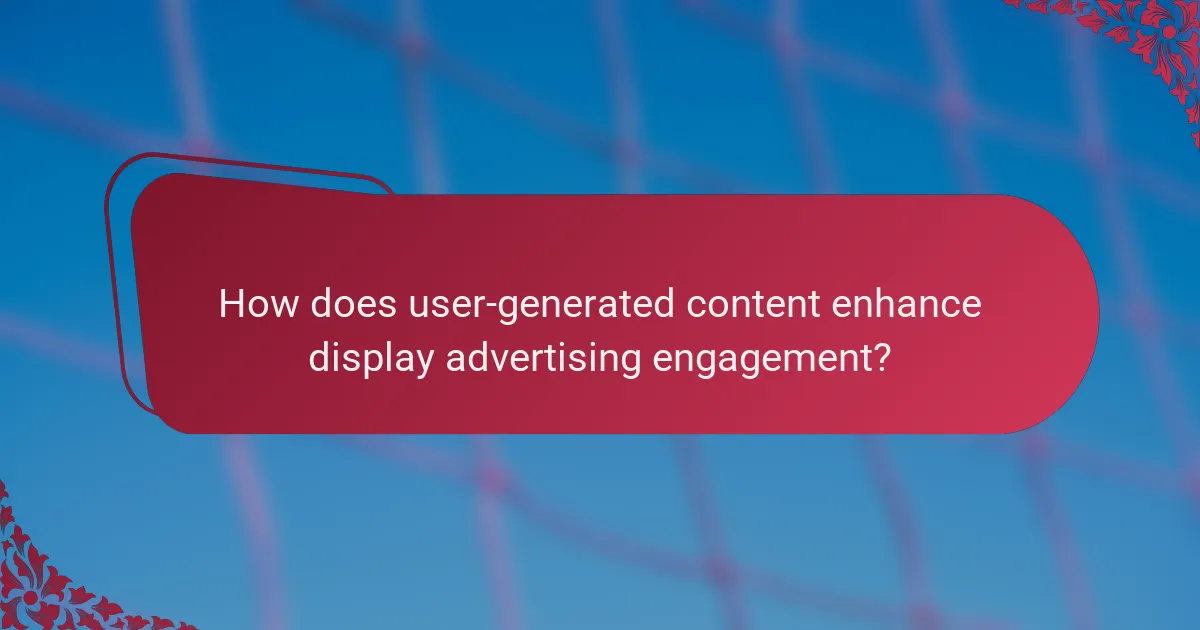 How does user-generated content enhance display advertising engagement?